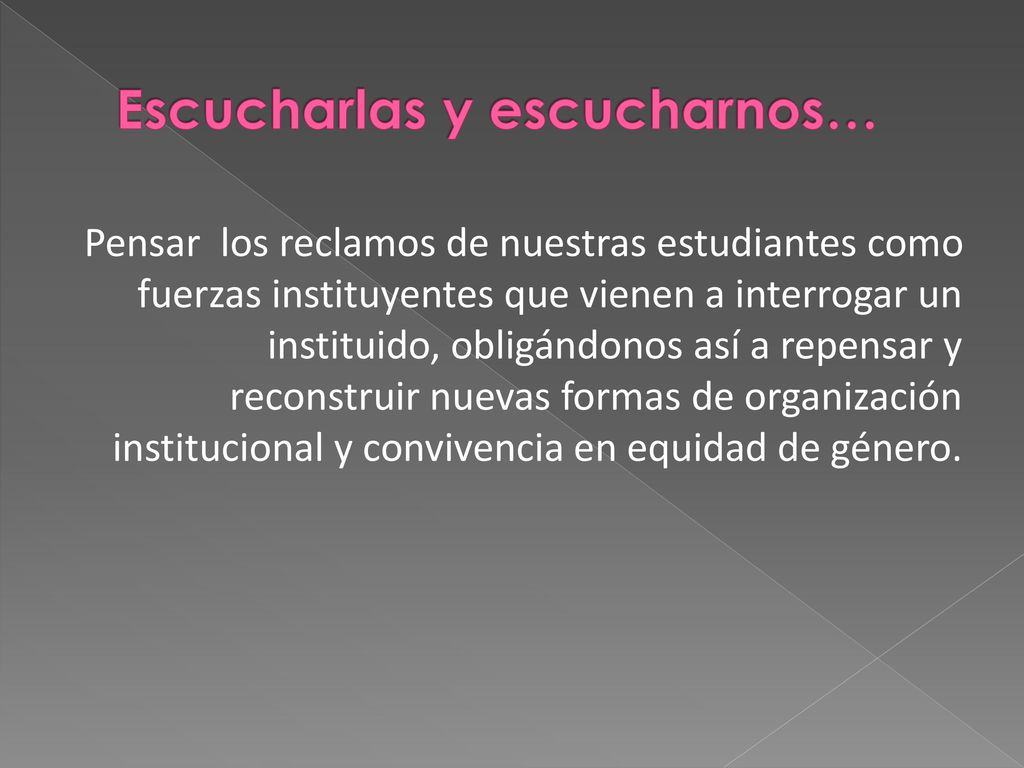 Escucharlas y escucharnos…

Pensar los reclamos de nuestras estudiantes como fuerzas instituyentes que vienen a interrogar un instituido, obligándonos así a repensar y reconstruir nuevas formas de organización institucional y convivencia en equidad de género.